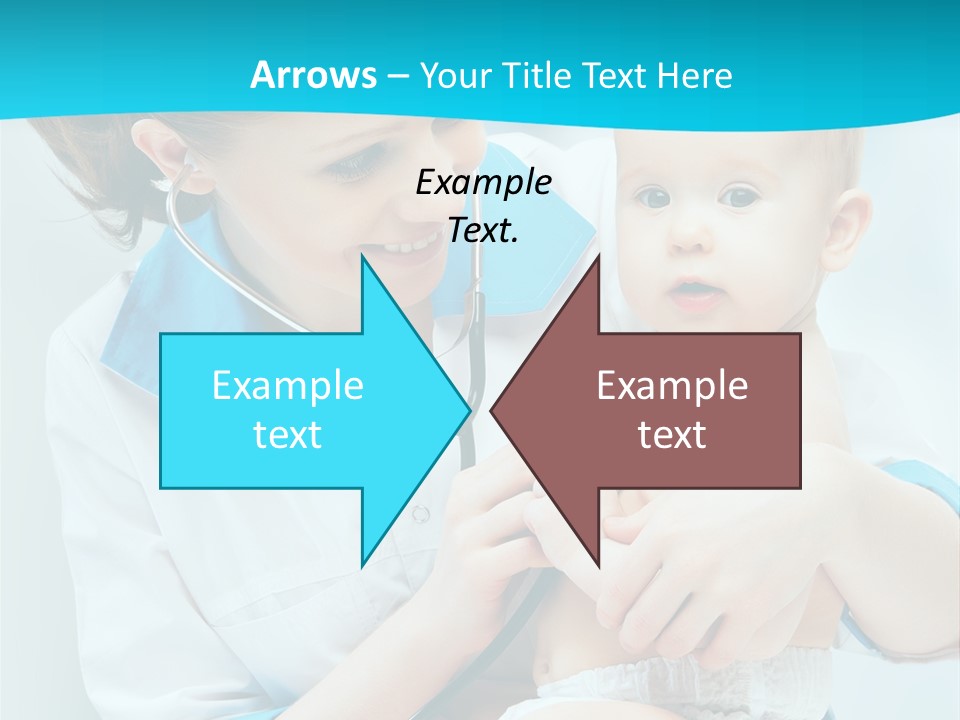 Arrows – Your Title Text Here

Example Text.

Example text

Example text